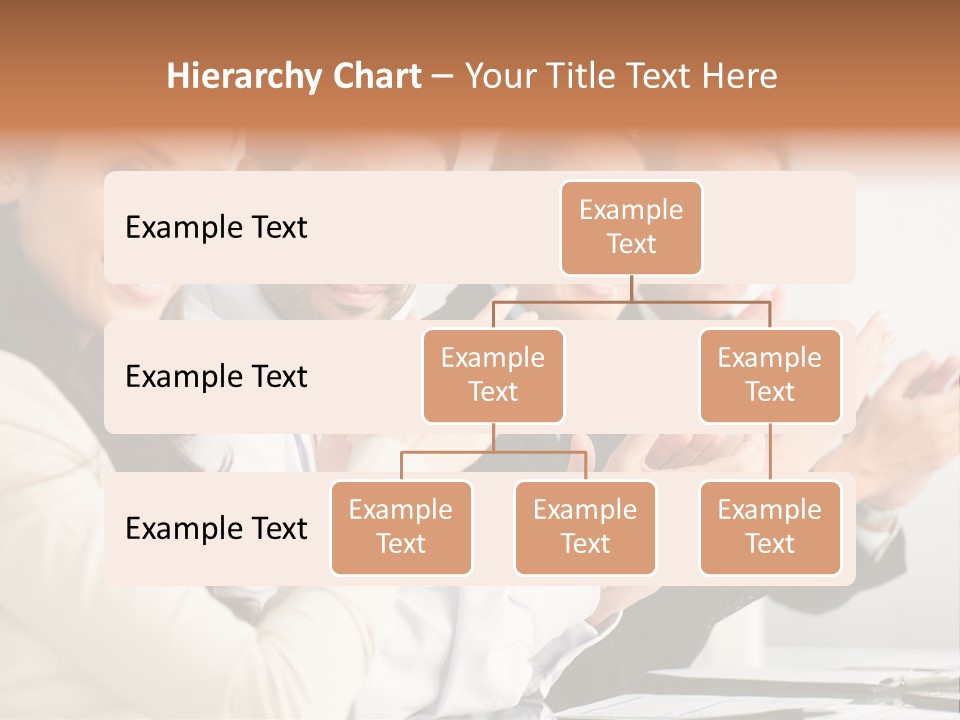 Hierarchy Chart – Your Title Text Here

Example Text

Example Text

Example Text

Example Text

Example Text

Example Text

Example Text

Example Text

Example Text